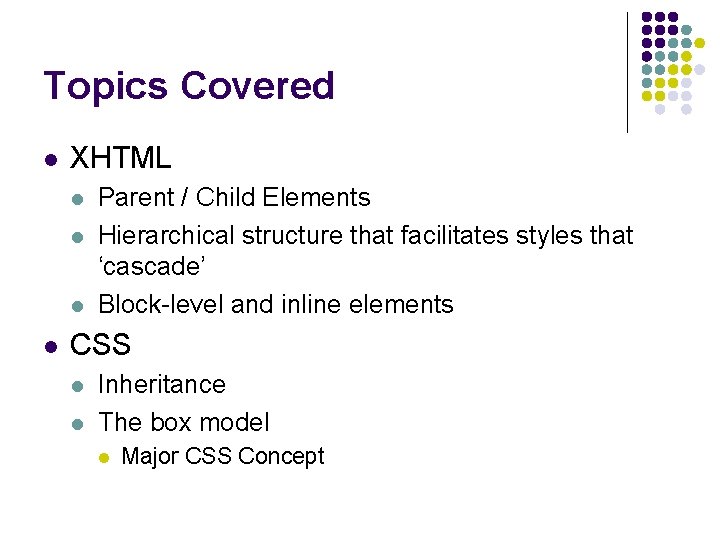 Topics Covered

- XHTML
  - Parent / Child Elements
  - Hierarchical structure that facilitates styles that ‘cascade’
  - Block-level and inline elements
- CSS
  - Inheritance
  - The box model
    - Major CSS Concept